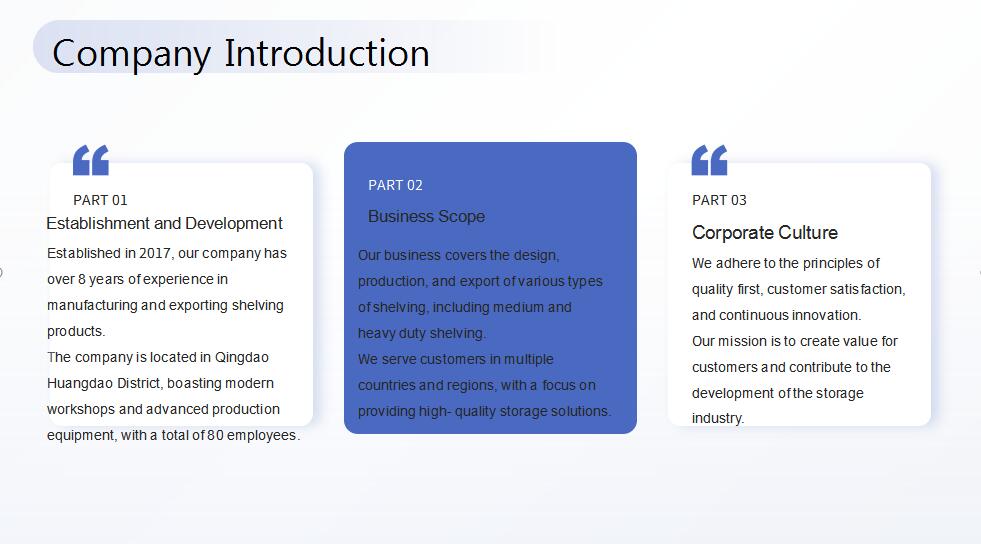 Company Introduction

PART 01
Establishment and Development
Established in 2017, our company has over 8 years of experience in manufacturing and exporting shelving products.
The company is located in Qingdao Huangdao District, boasting modern workshops and advanced production equipment, with a total of 80 employees.

PART 02
Business Scope
Our business covers the design, production, and export of various types of shelving, including medium and heavy duty shelving.
We serve customers in multiple countries and regions, with a focus on providing high- quality storage solutions.

PART 03
Corporate Culture
We adhere to the principles of quality first, customer satisfaction, and continuous innovation.
Our mission is to create value for customers and contribute to the development of the storage industry.